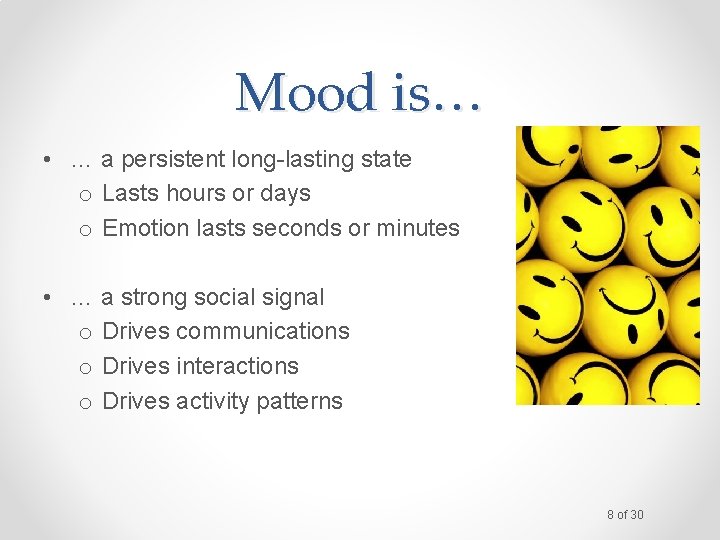 Mood is…

• … a persistent long-lasting state
o Lasts hours or days
o Emotion lasts seconds or minutes

• … a strong social signal
o Drives communications
o Drives interactions
o Drives activity patterns

8 of 30